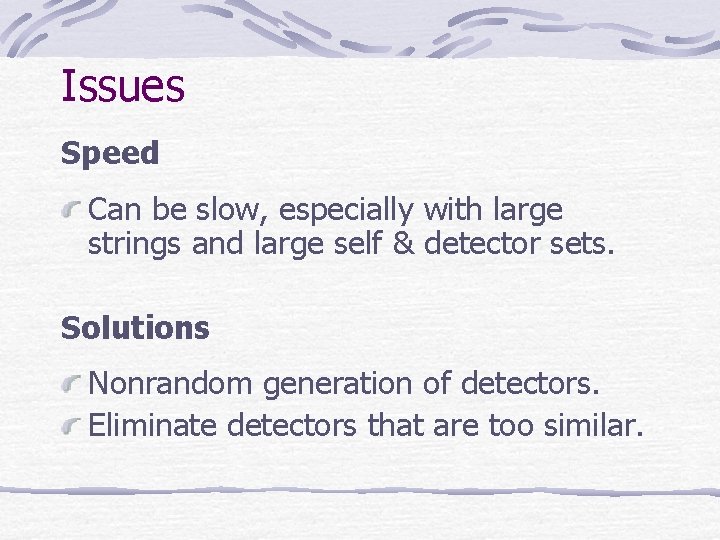 Issues

Speed

Can be slow, especially with large strings and large self & detector sets.

Solutions

Nonrandom generation of detectors.

Eliminate detectors that are too similar.